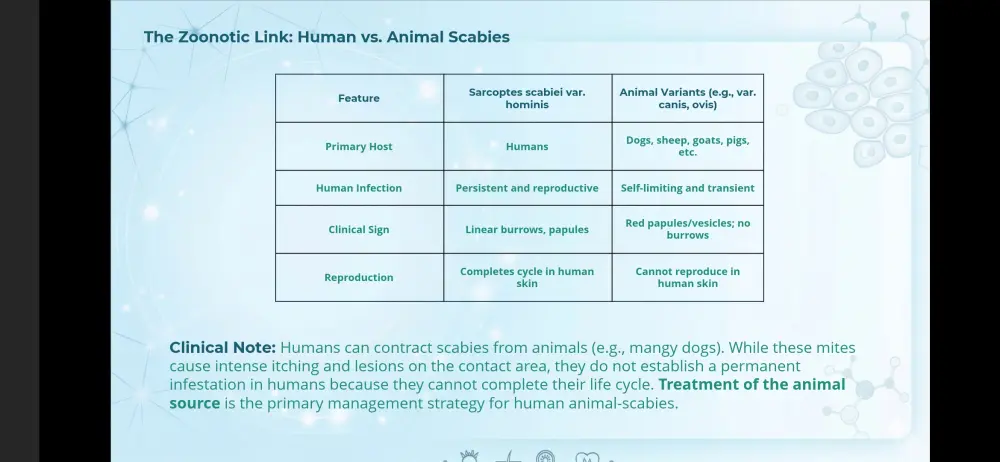 The Zoonotic Link: Human vs. Animal Scabies

| Feature | Sarcoptes scabiei var. hominis | Animal Variants (e.g., var. canis, ovis) |
|---|---|---|
| Primary Host | Humans | Dogs, sheep, goats, pigs, etc. |
| Human Infection | Persistent and reproductive | Self-limiting and transient |
| Clinical Sign | Linear burrows, papules | Red papules/vesicles; no burrows |
| Reproduction | Completes cycle in human skin | Cannot reproduce in human skin |

Clinical Note: Humans can contract scabies from animals (e.g., mangy dogs). While these mites cause intense itching and lesions on the contact area, they do not establish a permanent infestation in humans because they cannot complete their life cycle. Treatment of the animal source is the primary management strategy for human animal-scabies.